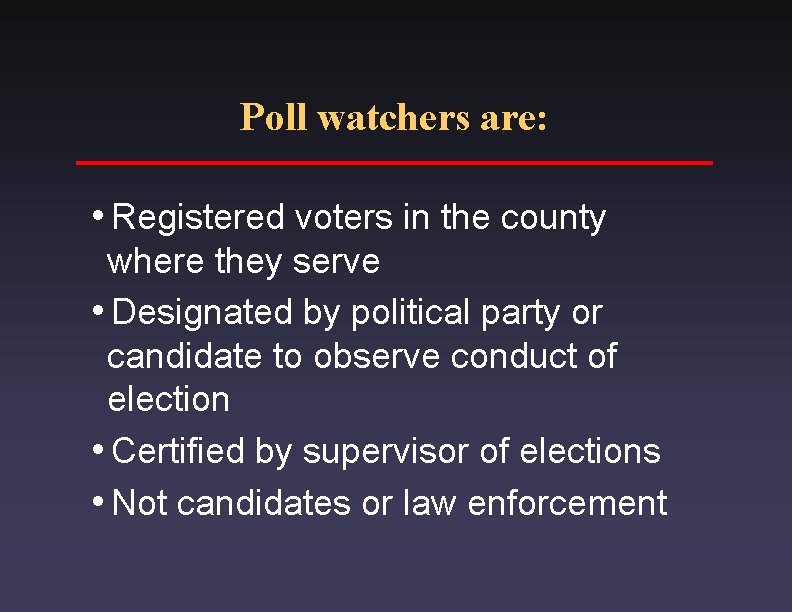 Poll watchers are:

• Registered voters in the county where they serve
• Designated by political party or candidate to observe conduct of election
• Certified by supervisor of elections
• Not candidates or law enforcement